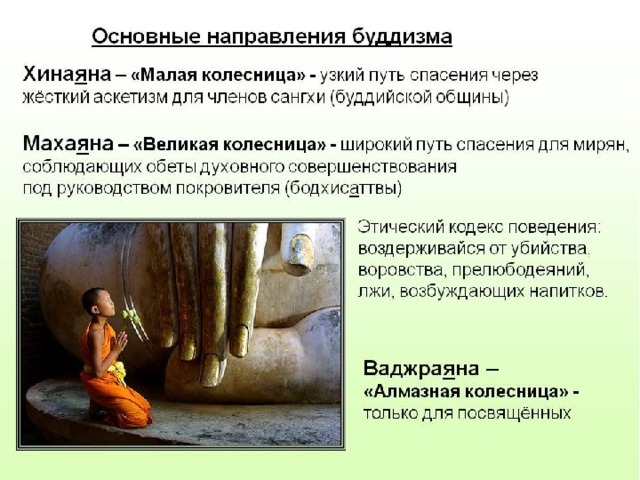 Основные направления буддизма

Хинаяна – «Малая колесница» - узкий путь спасения через жёсткий аскетизм для членов сангхи (буддийской общины)

Махаяна – «Великая колесница» - широкий путь спасения для мирян, соблюдающих обеты духовного совершенствования под руководством покровителя (бодхисаттвы)

Этический кодекс поведения: воздерживайся от убийства, воровства, прелюбодеяний, лжи, возбуждающих напитков.

Ваджраяна – «Алмазная колесница» - только для посвящённых